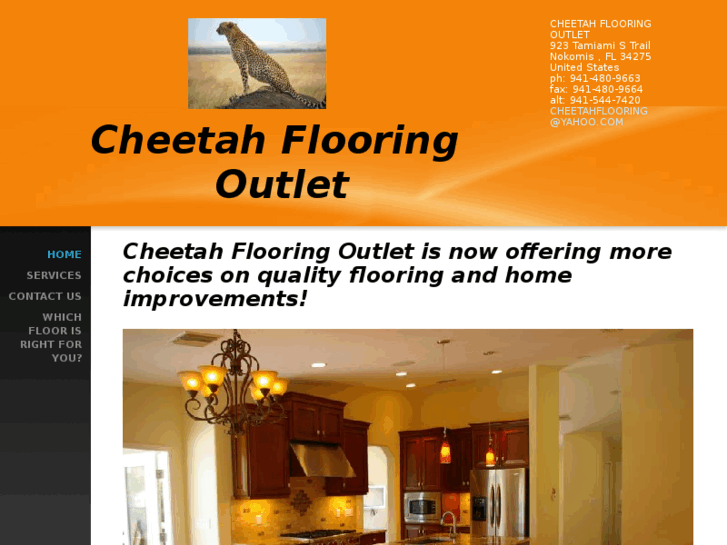 Cheetah Flooring Outlet

CHEETAH FLOORING OUTLET
923 Tamiami S Trail
Nokomis , FL 34275
United States
ph: 941-480-9663
fax: 941-480-9664
alt: 941-544-7420
CHEETAHFLOORING@YAHOO.COM

HOME
SERVICES
CONTACT US
WHICH FLOOR IS RIGHT FOR YOU?

Cheetah Flooring Outlet is now offering more choices on quality flooring and home improvements!